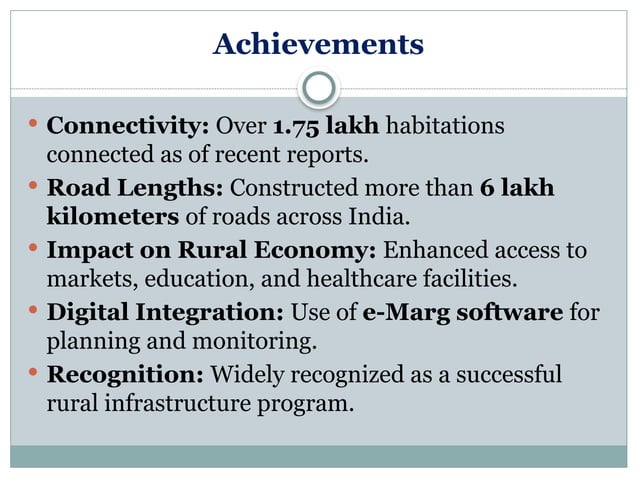 Achievements

• Connectivity: Over 1.75 lakh habitations connected as of recent reports.
• Road Lengths: Constructed more than 6 lakh kilometers of roads across India.
• Impact on Rural Economy: Enhanced access to markets, education, and healthcare facilities.
• Digital Integration: Use of e-Marg software for planning and monitoring.
• Recognition: Widely recognized as a successful rural infrastructure program.